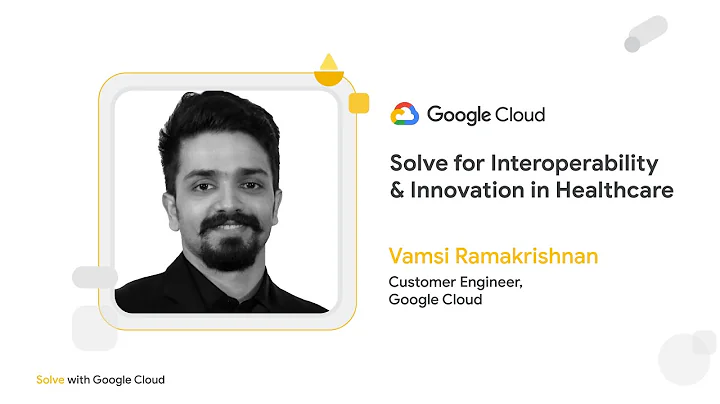 Google Cloud

Solve for Interoperability & Innovation in Healthcare

Vamsi Ramakrishnan

Customer Engineer, Google Cloud

Solve with Google Cloud